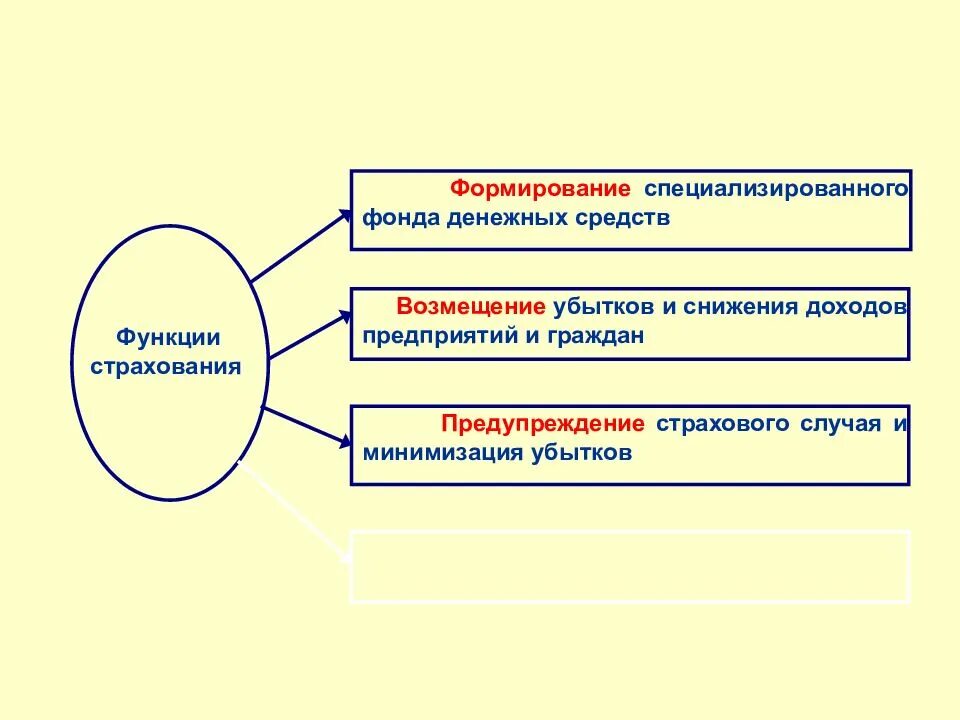 Функции страхования

Формирование специализированного фонда денежных средств

Возмещение убытков и снижения доходов предприятий и граждан

Предупреждение страхового случая и минимизация убытков